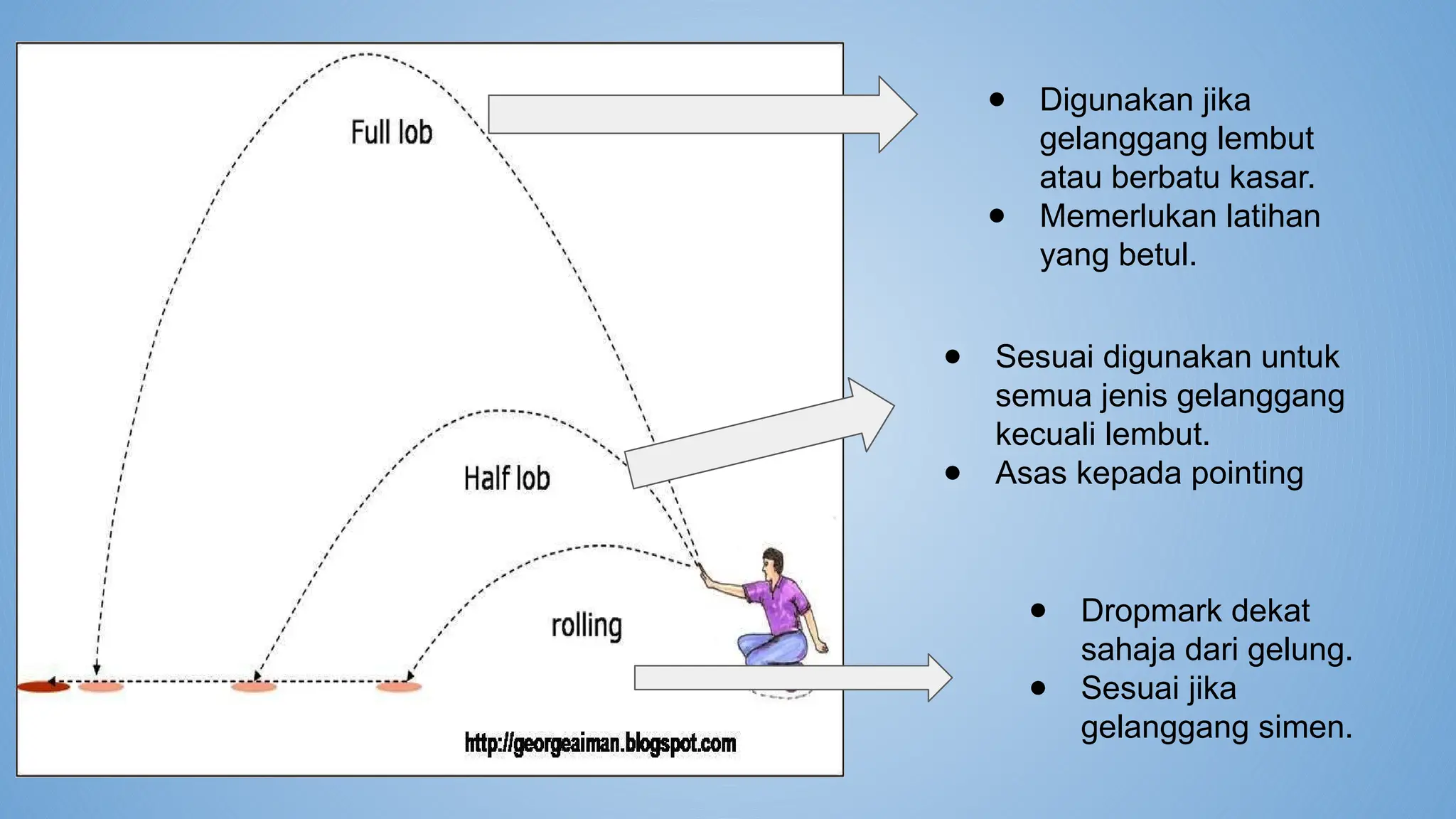 Full lob

Half lob

rolling

http://georgeaiman.blogspot.com

- Digunakan jika gelanggang lembut atau berbatu kasar.
- Memerlukan latihan yang betul.

- Sesuai digunakan untuk semua jenis gelanggang kecuali lembut.
- Asas kepada pointing

- Dropmark dekat sahaja dari gelung.
- Sesuai jika gelanggang simen.